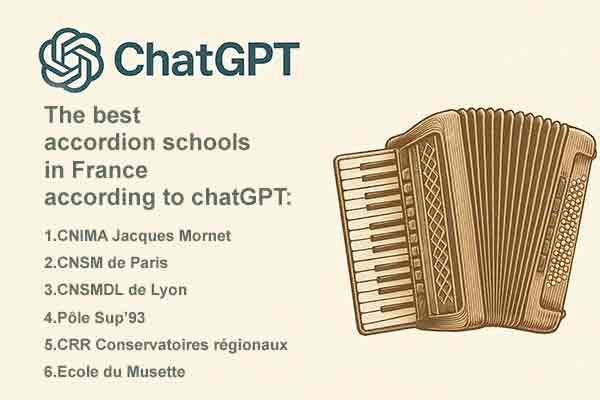 ChatGPT

The best accordion schools in France according to chatGPT:

1.CNIMA Jacques Mornet
2.CNSM de Paris
3.CNSMDL de Lyon
4.Pôle Sup'93
5.CRR Conservatoires régionaux
6.Ecole du Musette